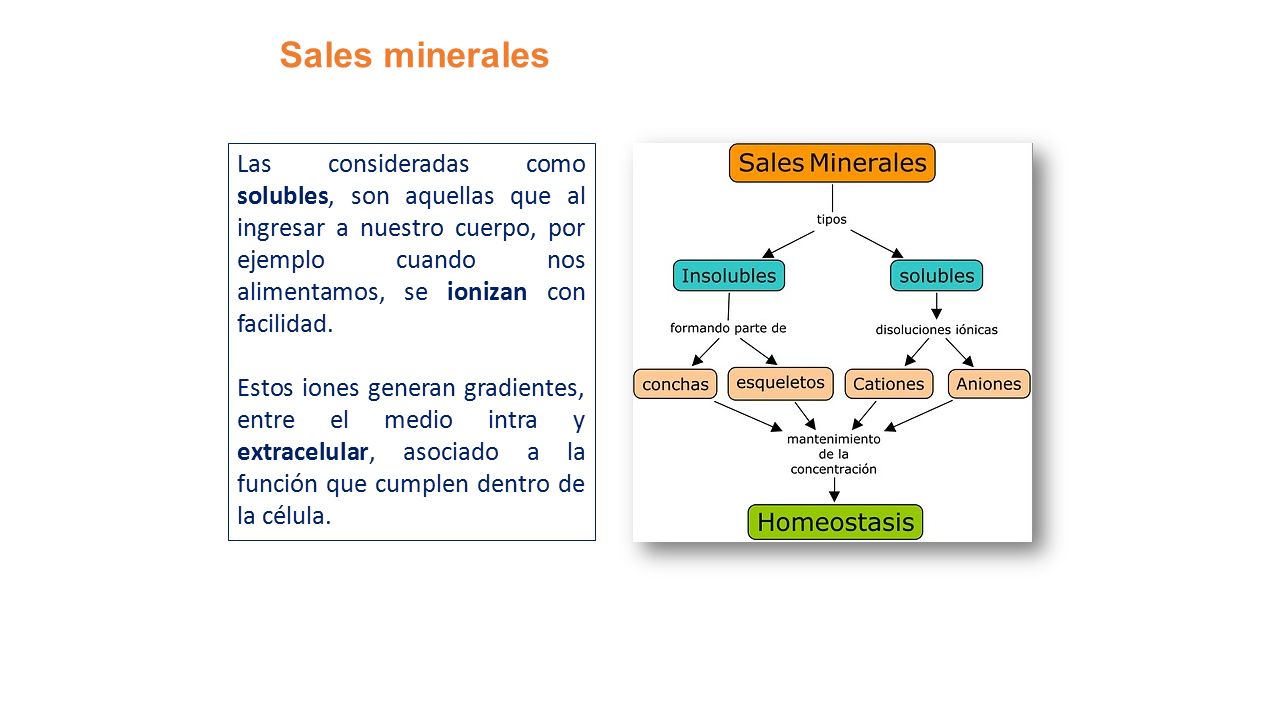 Sales minerales

Las consideradas como solubles, son aquellas que al ingresar a nuestro cuerpo, por ejemplo cuando nos alimentamos, se ionizan con facilidad.

Estos iones generan gradientes, entre el medio intra y extracelular, asociado a la función que cumplen dentro de la célula.

Sales Minerales
tipos
Insolubles
solubles
formando parte de
disoluciones iónicas
conchas
esqueletos
Cationes
Aniones
mantenimiento de la concentración
Homeostasis